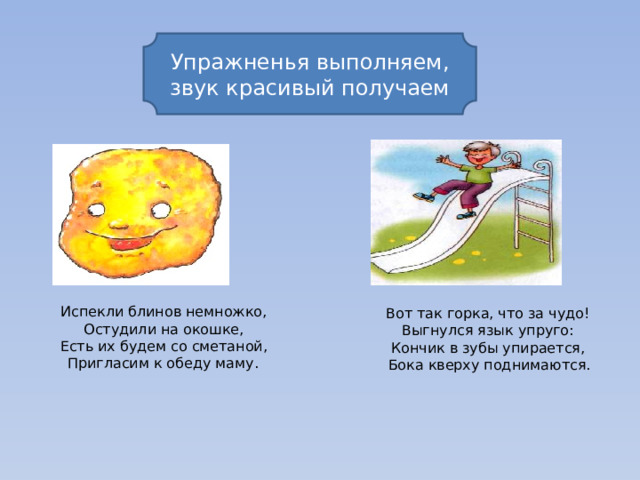 Упражненья выполняем,
звук красивый получаем

Испекли блинов немножко,
Остудили на окошке,
Есть их будем со сметаной,
Пригласим к обеду маму.

Вот так горка, что за чудо!
Выгнулся язык упруго:
Кончик в зубы упирается,
Бока кверху поднимаются.